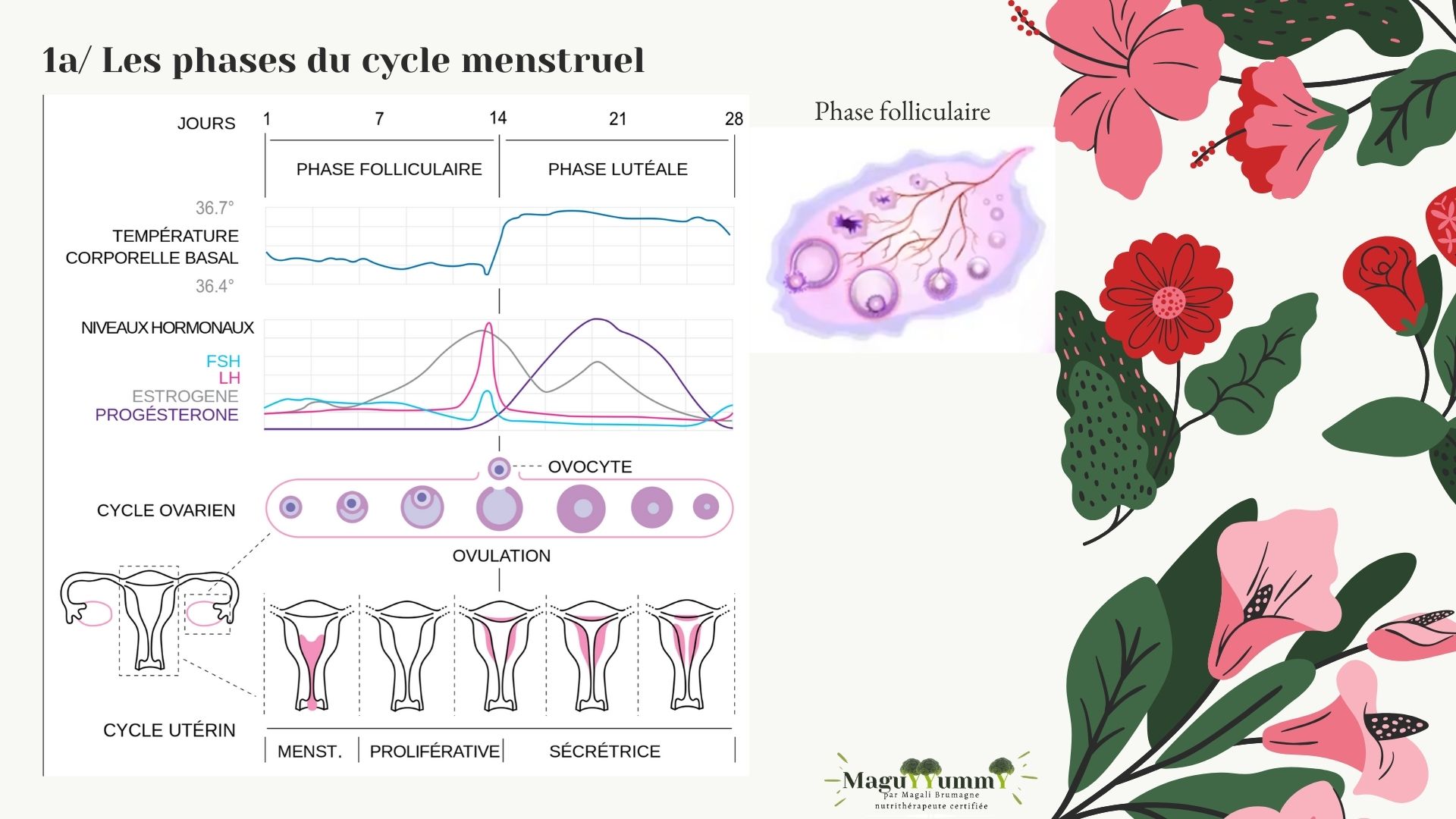 1a/ Les phases du cycle menstruel

JOURS 1 7 14 21 28

PHASE FOLLICULAIRE PHASE LUTÉALE

36.7°
TEMPÉRATURE CORPORELLE BASAL
36.4°

NIVEAUX HORMONAUX
FSH
LH
ESTROGENE
PROGÉSTERONE

OVOCYTE

CYCLE OVARIEN

OVULATION

CYCLE UTÉRIN

MENST. PROLIFÉRATIVE SÉCRÉTRICE

Phase folliculaire

MaguYYummY
par Magali Brumagne
nutrithérapeute certifiée